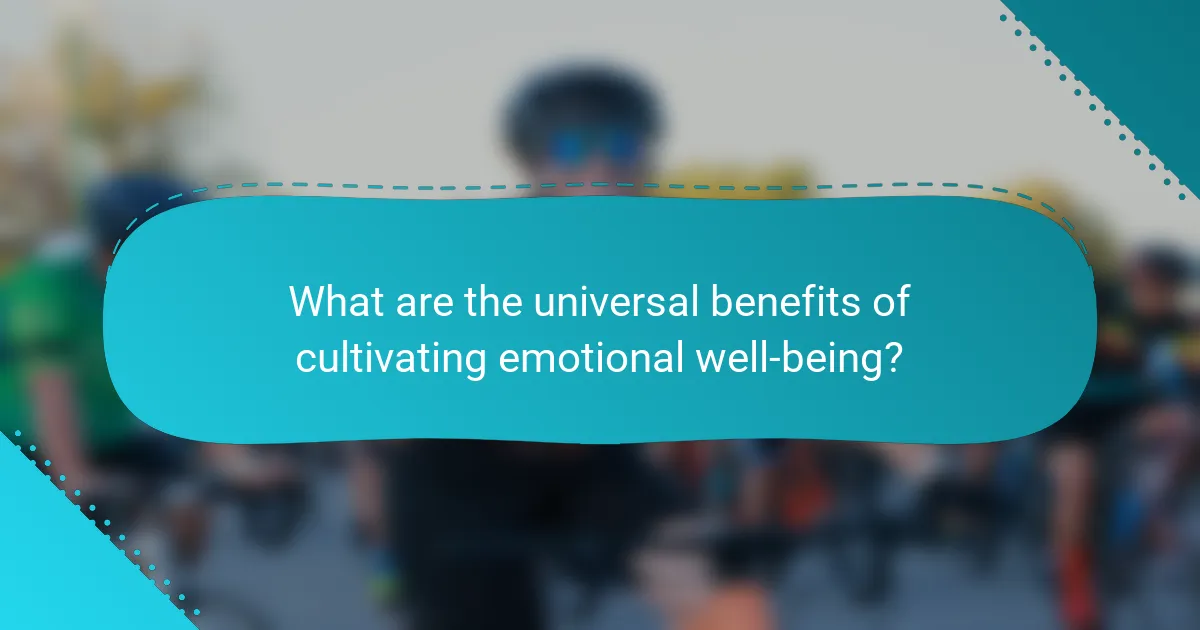 What are the universal benefits of cultivating emotional well-being?